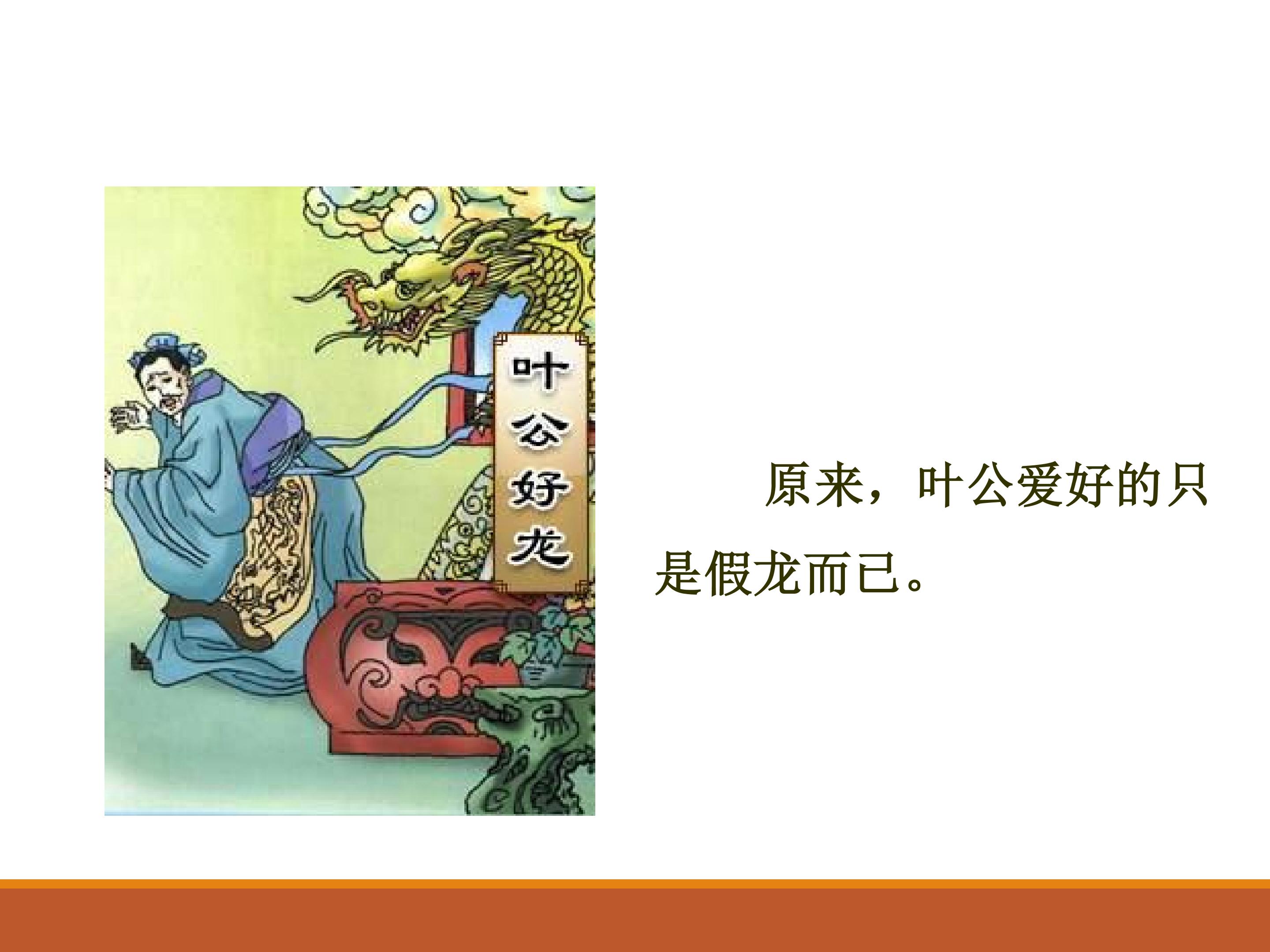 叶公好龙

原来，叶公爱好的只是假龙而已。